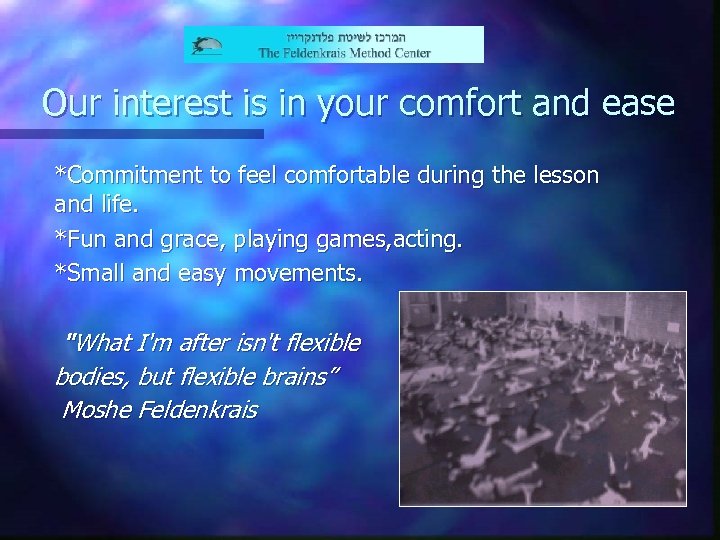 המרכז לשיטת פלדנקרייז
The Feldenkrais Method Center

Our interest is in your comfort and ease

*Commitment to feel comfortable during the lesson and life.

*Fun and grace, playing games,acting.

*Small and easy movements.

"What I'm after isn't flexible bodies, but flexible brains" Moshe Feldenkrais